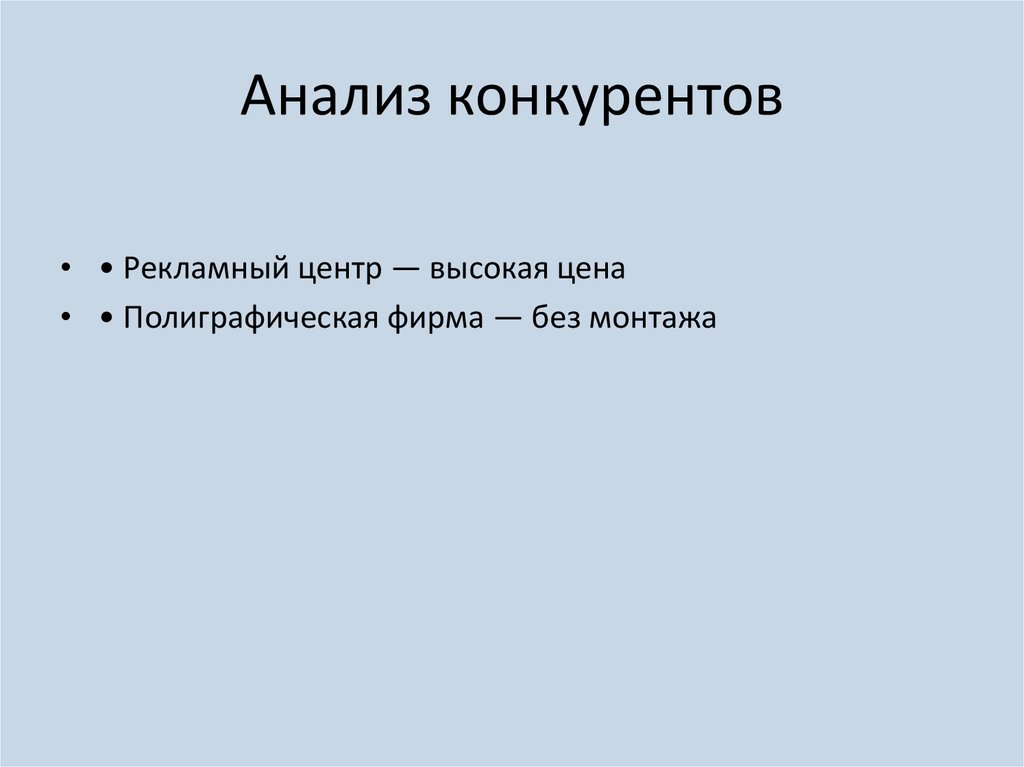 Анализ конкурентов

• • Рекламный центр — высокая цена
• • Полиграфическая фирма — без монтажа